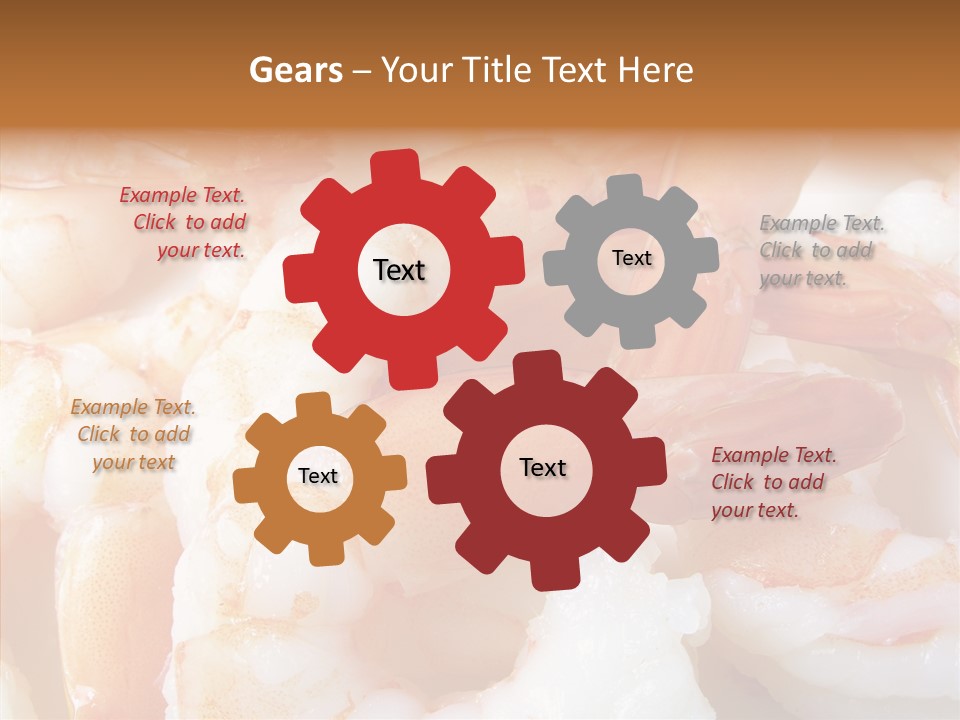 Gears – Your Title Text Here

Example Text. Click to add your text.

Text

Text

Example Text. Click to add your text.

Example Text. Click to add your text

Text

Text

Example Text. Click to add your text.